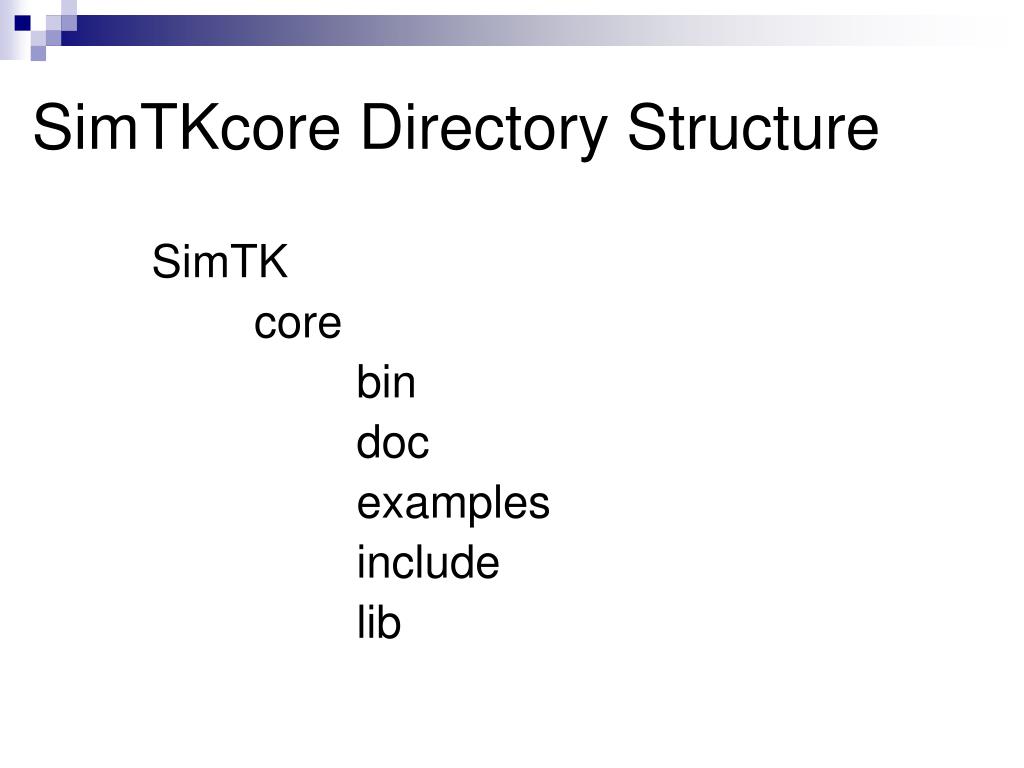 SimTKcore Directory Structure

SimTK
core
bin
doc
examples
include
lib